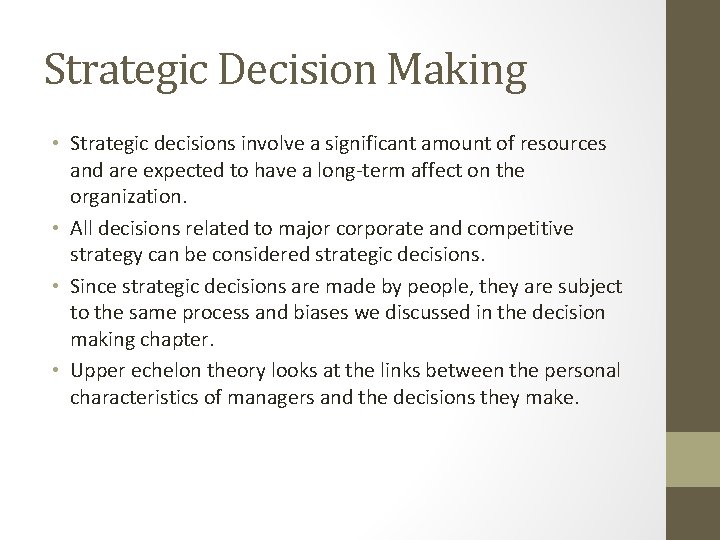 Strategic Decision Making

• Strategic decisions involve a significant amount of resources and are expected to have a long-term affect on the organization.

• All decisions related to major corporate and competitive strategy can be considered strategic decisions.

• Since strategic decisions are made by people, they are subject to the same process and biases we discussed in the decision making chapter.

• Upper echelon theory looks at the links between the personal characteristics of managers and the decisions they make.